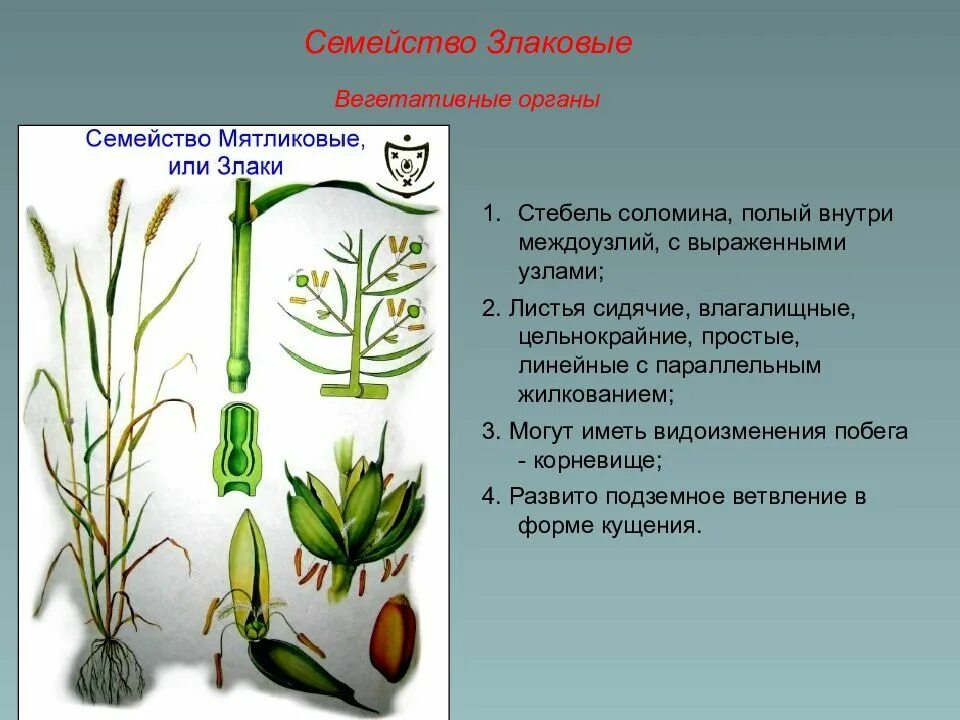 Семейство Злаковые

Вегетативные органы

Семейство Мятликовые, или Злаки

1. Стебель соломина, полый внутри междоузлий, с выраженными узлами;

2. Листья сидячие, влагалищные, цельнокрайние, простые, линейные с параллельным жилкованием;

3. Могут иметь видоизменения побега - корневище;

4. Развито подземное ветвление в форме кущения.